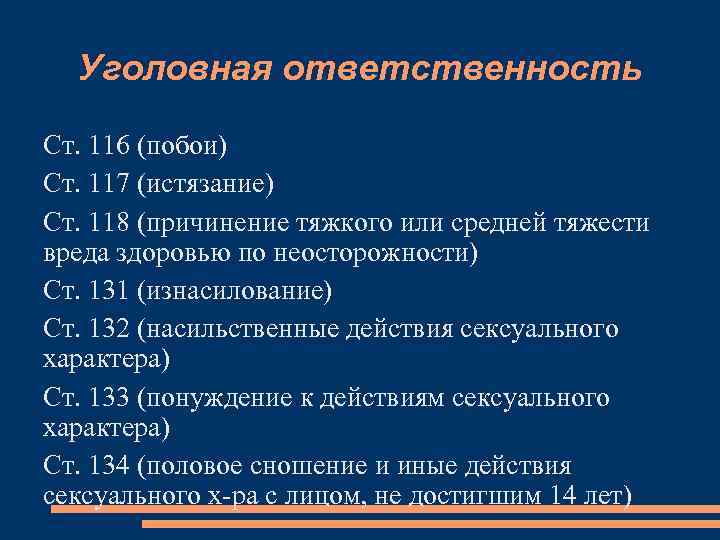 Уголовная ответственность

Ст. 116 (побои)

Ст. 117 (истязание)

Ст. 118 (причинение тяжкого или средней тяжести вреда здоровью по неосторожности)

Ст. 131 (изнасилование)

Ст. 132 (насильственные действия сексуального характера)

Ст. 133 (понуждение к действиям сексуального характера)

Ст. 134 (половое сношение и иные действия сексуального х-ра с лицом, не достигшим 14 лет)